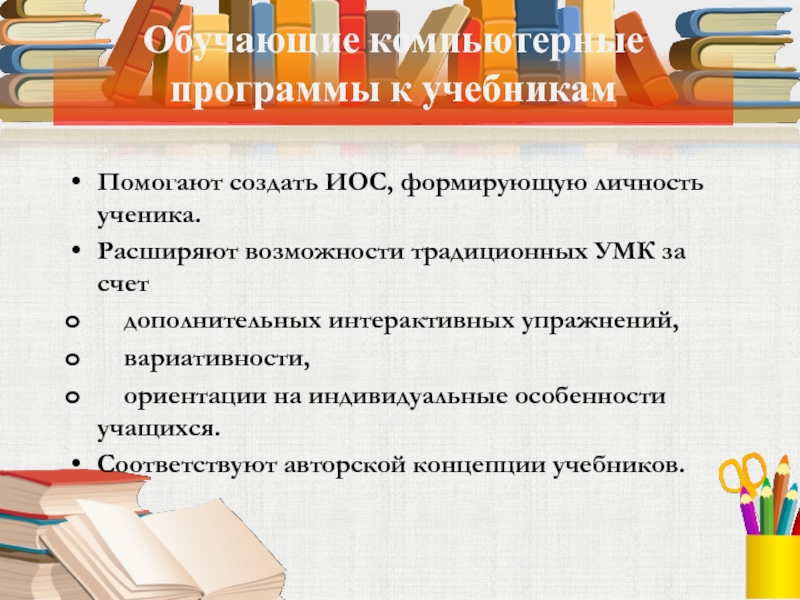 Обучающие компьютерные программы к учебникам

• Помогают создать ИОС, формирующую личность ученика.
• Расширяют возможности традиционных УМК за счет
o дополнительных интерактивных упражнений,
o вариативности,
o ориентации на индивидуальные особенности учащихся.
• Соответствуют авторской концепции учебников.